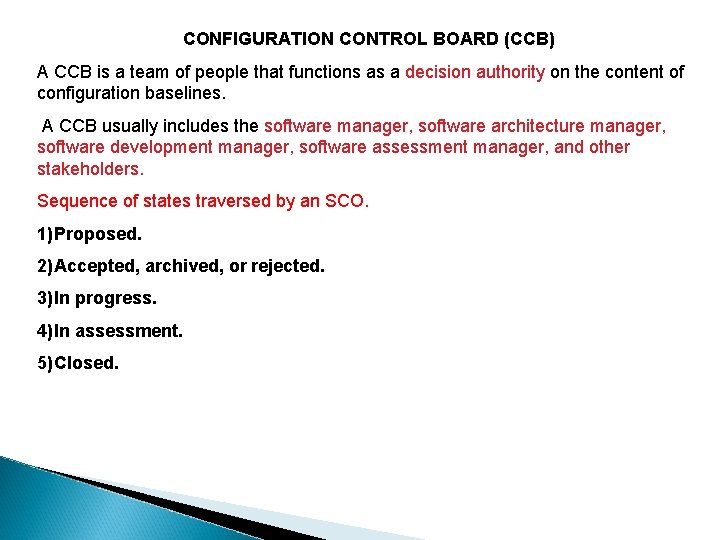 CONFIGURATION CONTROL BOARD (CCB)

A CCB is a team of people that functions as a decision authority on the content of configuration baselines.

A CCB usually includes the software manager, software architecture manager, software development manager, software assessment manager, and other stakeholders.

Sequence of states traversed by an SCO.

1)Proposed.

2)Accepted, archived, or rejected.

3)In progress.

4)In assessment.

5)Closed.